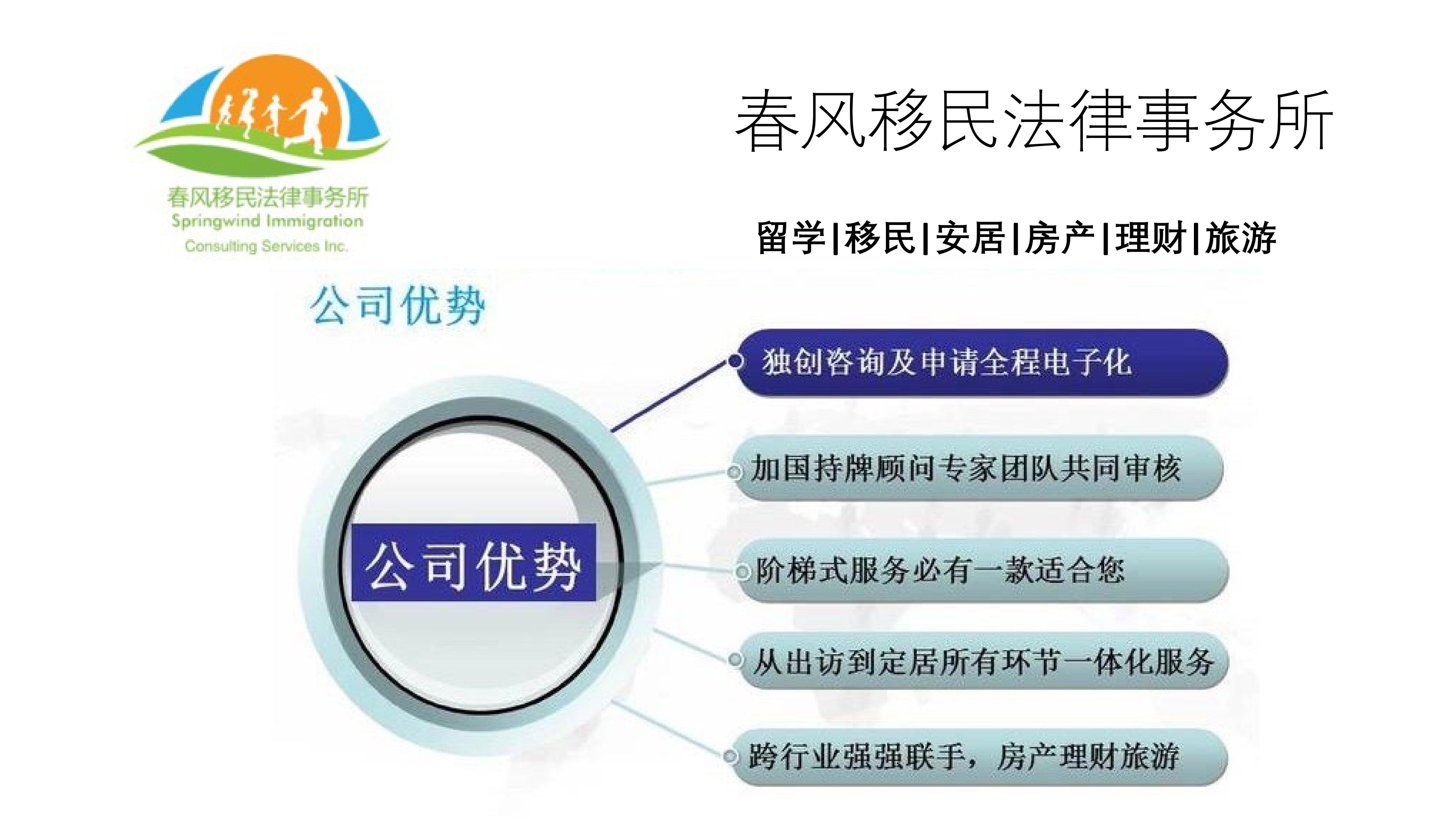 春风移民法律事务所
Springwind Immigration
Consulting Services Inc.

春风移民法律事务所

留学|移民|安居|房产|理财|旅游

公司优势

公司优势

独创咨询及申请全程电子化

加国持牌顾问专家团队共同审核

阶梯式服务必有一款适合您

从出访到定居所有环节一体化服务

跨行业强强联手，房产理财旅游